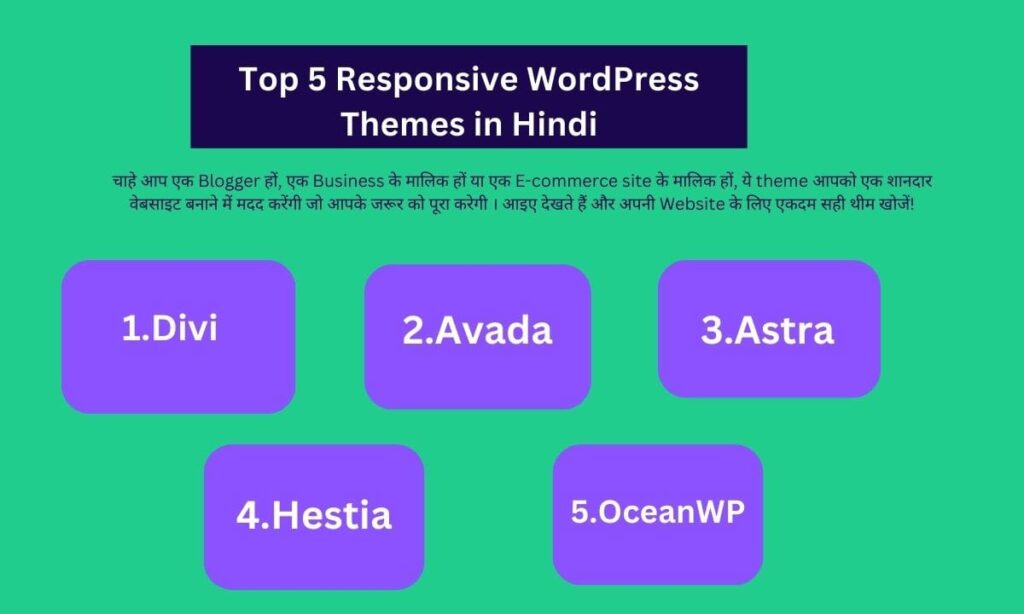 Top 5 Responsive WordPress Themes in Hindi

चाहे आप एक Blogger हों, एक Business के मालिक हों या एक E-commerce site के मालिक हों, ये theme आपको एक शानदार वेबसाइट बनाने में मदद करेंगी जो आपके जरूर को पूरा करेगी । आइए देखते हैं और अपनी Website के लिए एकदम सही थीम खोजें!

1.Divi

2.Avada

3.Astra

4.Hestia

5.OceanWP